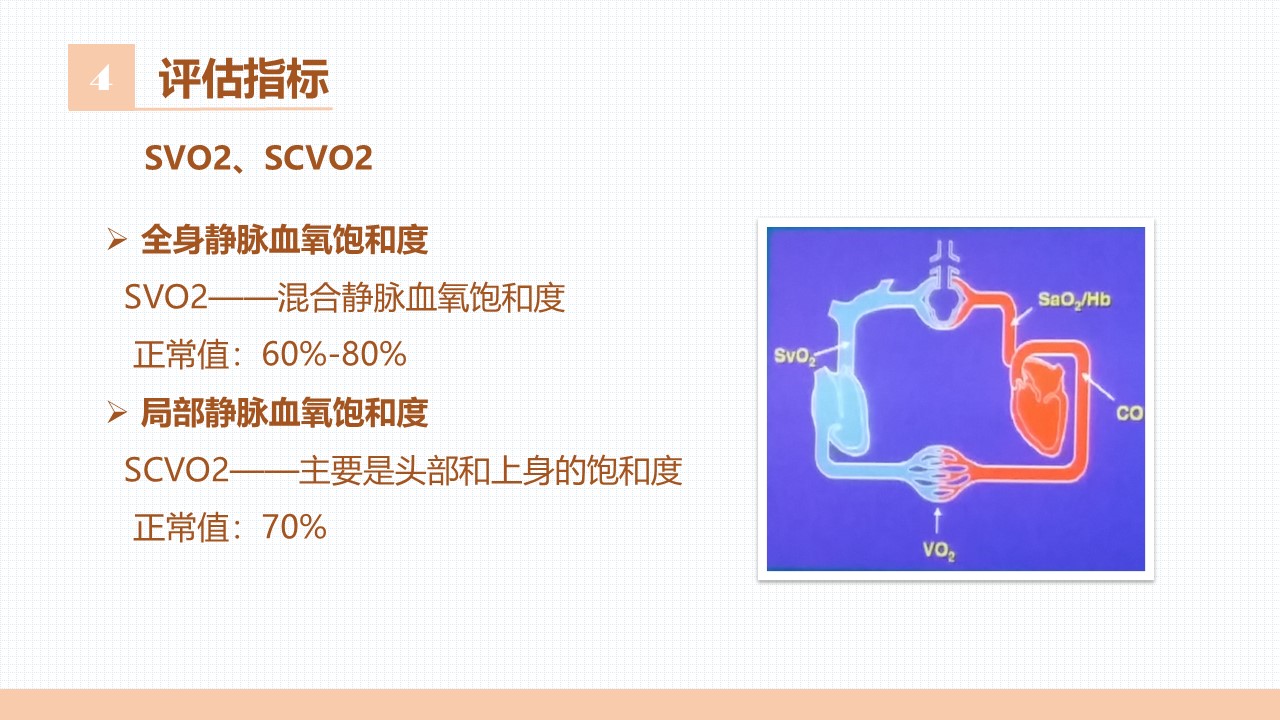 4 评估指标

SVO2、SCVO2

➢ 全身静脉血氧饱和度

SVO2——混合静脉血氧饱和度

正常值：60%-80%

➢ 局部静脉血氧饱和度

SCVO2——主要是头部和上身的饱和度

正常值：70%

$SaO_2/Hb$

$SvO_2$

CO

$VO_2$